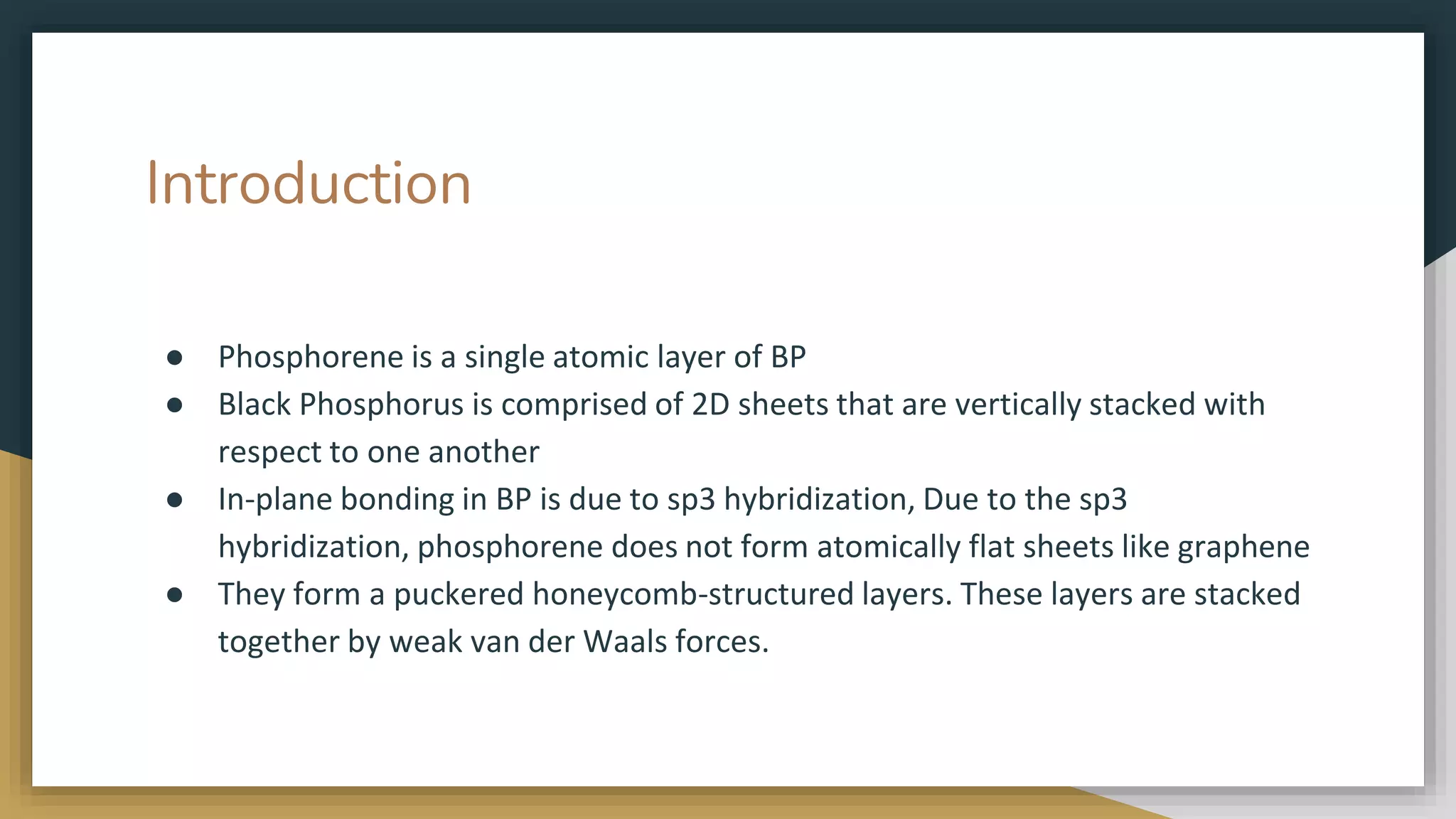 Introduction

● Phosphorene is a single atomic layer of BP
● Black Phosphorus is comprised of 2D sheets that are vertically stacked with respect to one another
● In-plane bonding in BP is due to sp3 hybridization, Due to the sp3 hybridization, phosphorene does not form atomically flat sheets like graphene
● They form a puckered honeycomb-structured layers. These layers are stacked together by weak van der Waals forces.